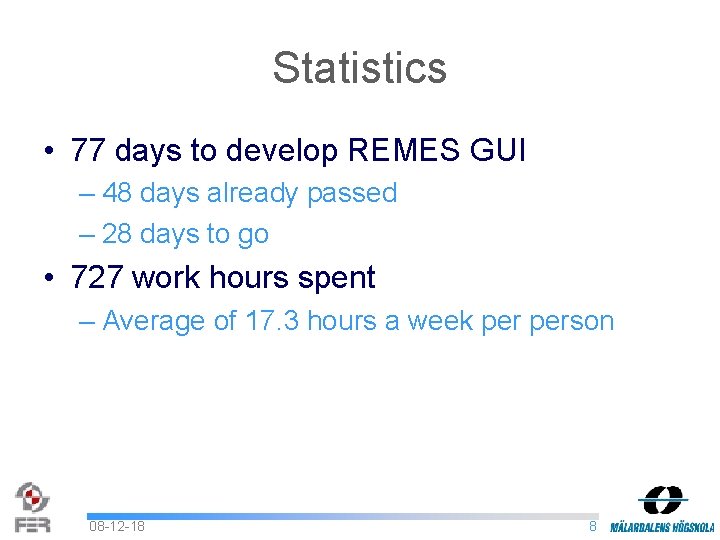 Statistics

• 77 days to develop REMES GUI
– 48 days already passed
– 28 days to go
• 727 work hours spent
– Average of 17.3 hours a week per person

FER
08-12-18
8
MÄLARDALENS HÖGSKOLA